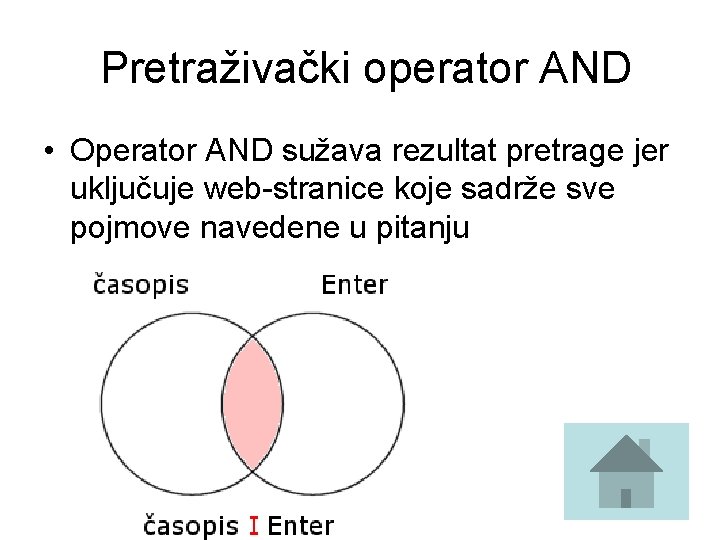 Pretraživački operator AND

• Operator AND sužava rezultat pretrage jer uključuje web-stranice koje sadrže sve pojmove navedene u pitanju

časopis

Enter

časopis I Enter